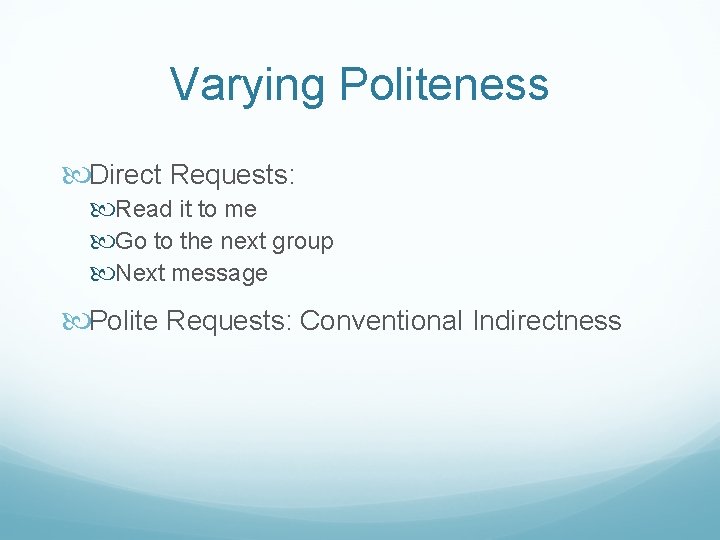 Varying Politeness

Direct Requests:

Read it to me
Go to the next group
Next message

Polite Requests: Conventional Indirectness